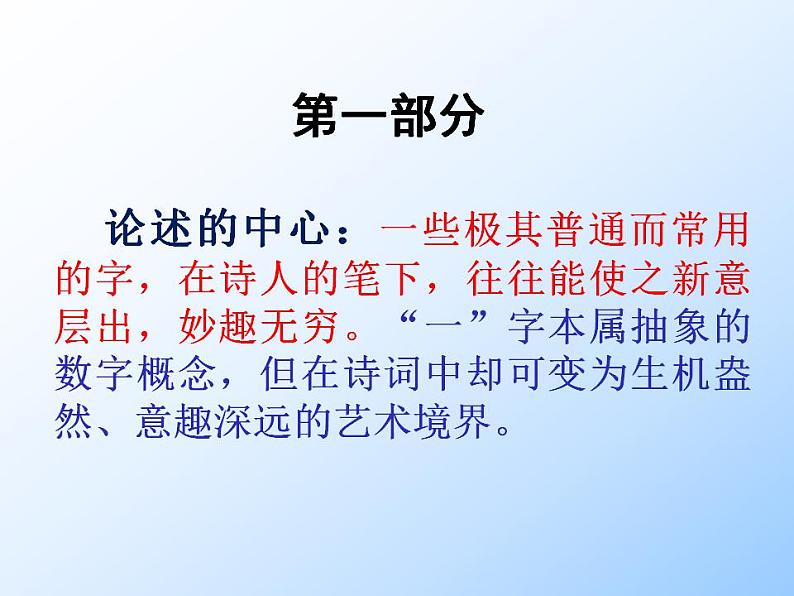 第一部分

论述的中心：一些极其普通而常用的字，在诗人的笔下，往往能使之新意层出，妙趣无穷。“一”字本属抽象的数字概念，但在诗词中却可变为生机盎然、意趣深远的艺术境界。